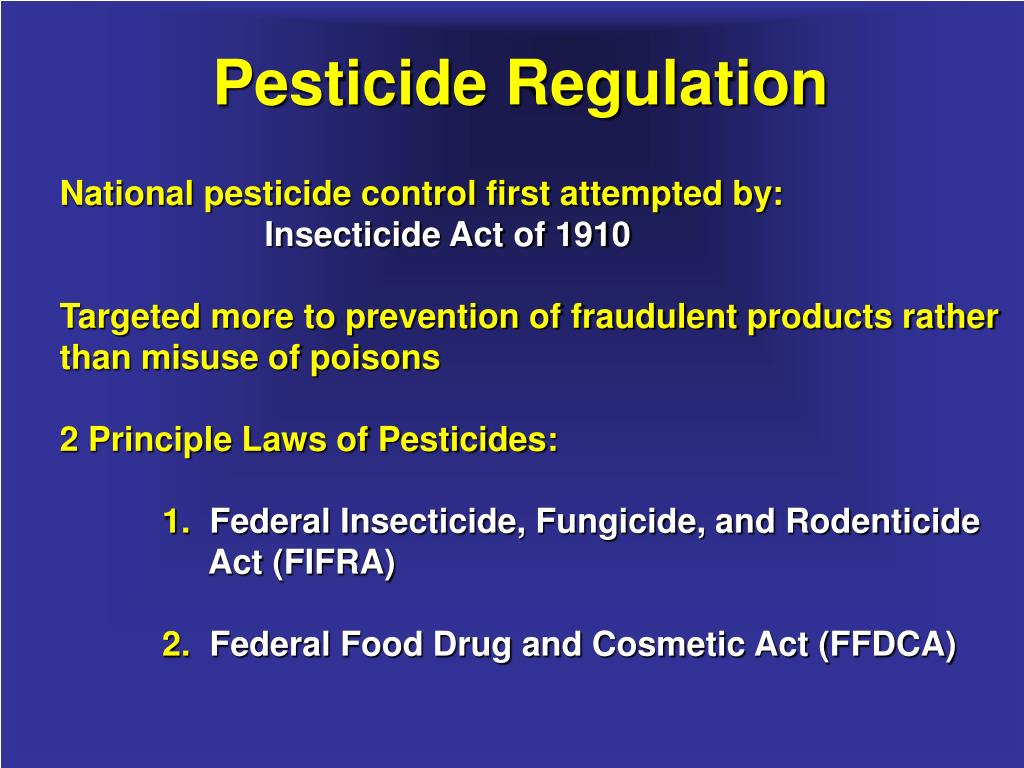 Pesticide Regulation

National pesticide control first attempted by:
Insecticide Act of 1910

Targeted more to prevention of fraudulent products rather than misuse of poisons

2 Principle Laws of Pesticides:

1. Federal Insecticide, Fungicide, and Rodenticide Act (FIFRA)

2. Federal Food Drug and Cosmetic Act (FFDCA)